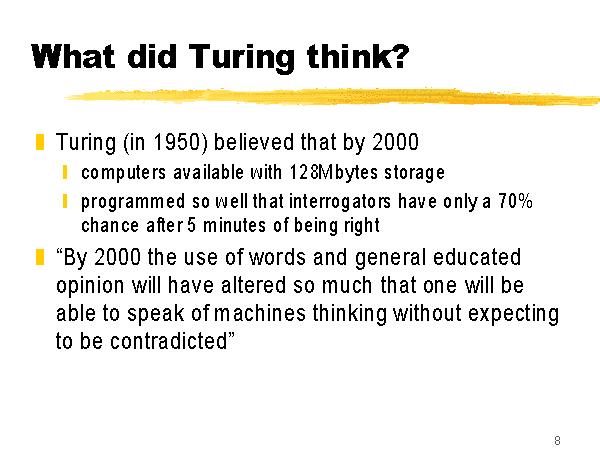 What did Turing think?

Turing (in 1950) believed that by 2000

computers available with 128Mbytes storage

programmed so well that interrogators have only a 70% chance after 5 minutes of being right

“By 2000 the use of words and general educated opinion will have altered so much that one will be able to speak of machines thinking without expecting to be contradicted”

8